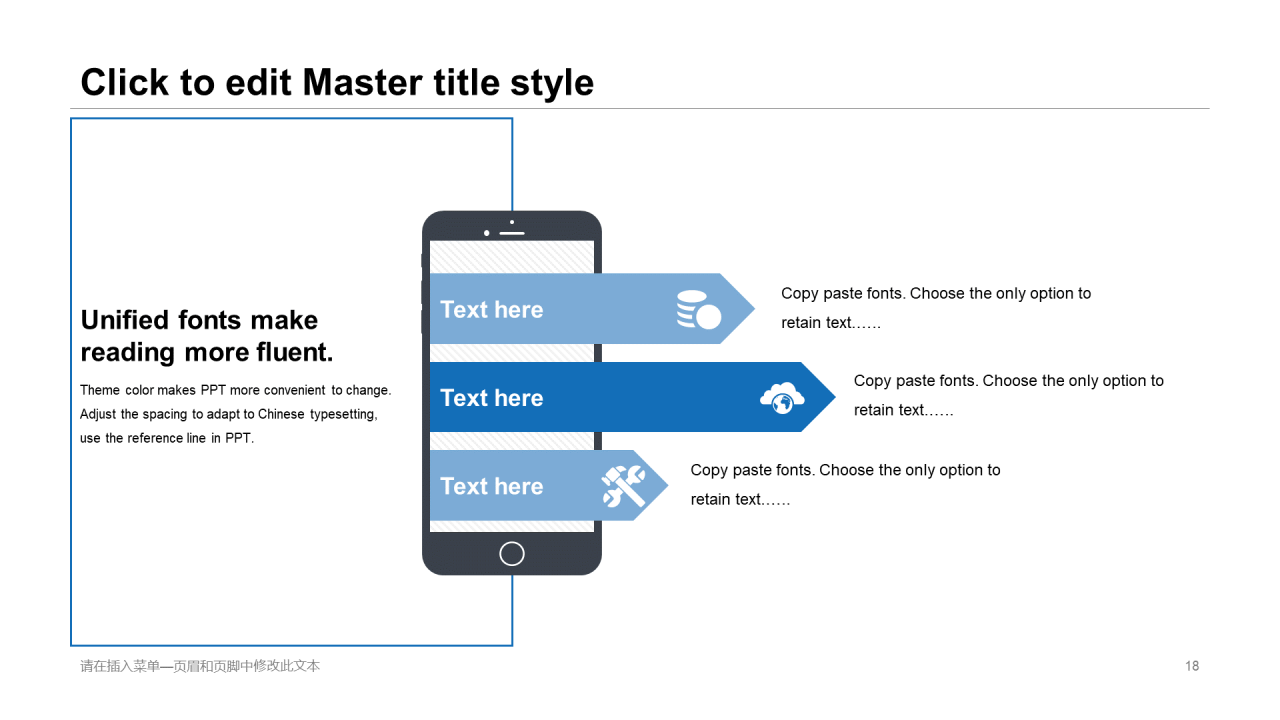 Click to edit Master title style

Unified fonts make reading more fluent.

Theme color makes PPT more convenient to change. Adjust the spacing to adapt to Chinese typesetting, use the reference line in PPT.

Text here

Copy paste fonts. Choose the only option to retain text……

Text here

Copy paste fonts. Choose the only option to retain text……

Text here

Copy paste fonts. Choose the only option to retain text……

请在插入菜单—页眉和页脚中修改此文本

18